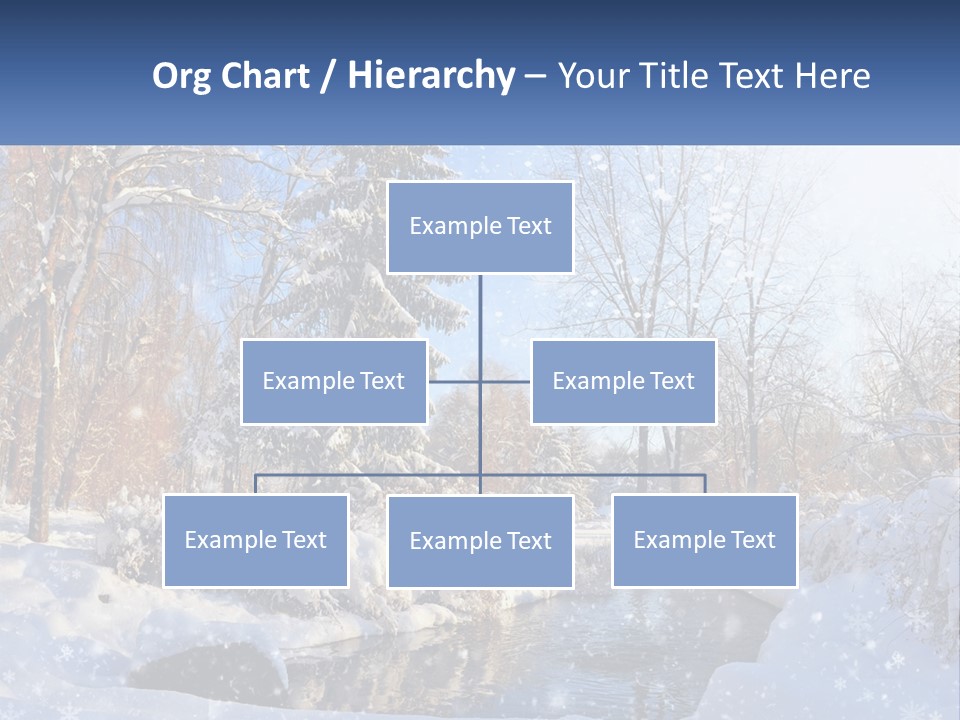 Org Chart / Hierarchy – Your Title Text Here

Example Text

Example Text

Example Text

Example Text

Example Text

Example Text